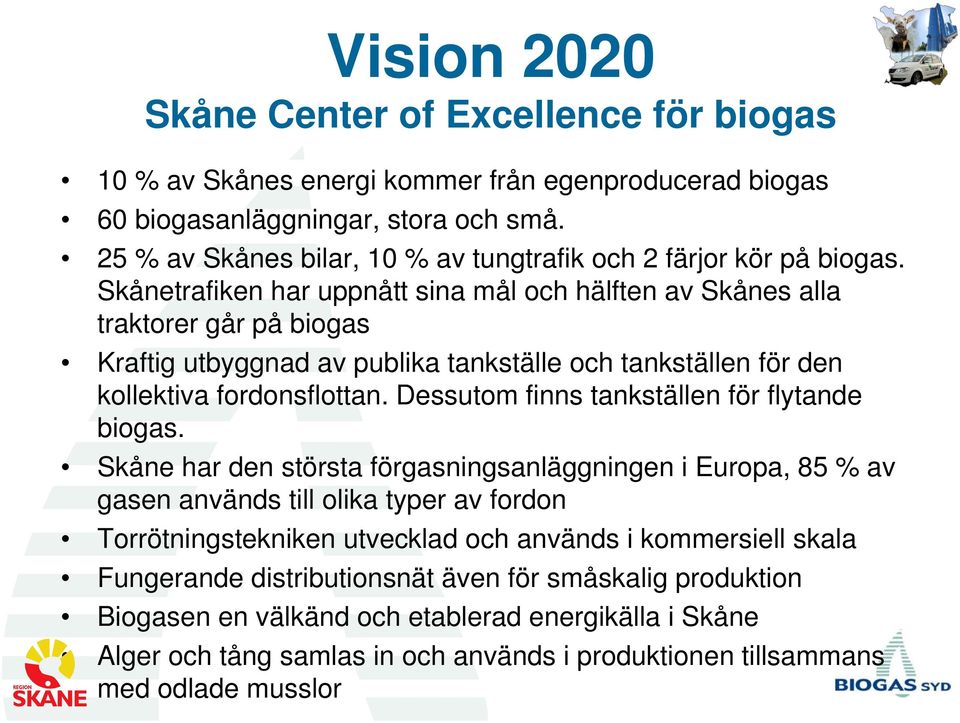 Vision 2020
Skåne Center of Excellence för biogas

• 10 % av Skånes energi kommer från egenproducerad biogas
• 60 biogasanläggningar, stora och små.
• 25 % av Skånes bilar, 10 % av tungtrafik och 2 färjor kör på biogas. Skånetrafiken har uppnått sina mål och hälften av Skånes alla traktorer går på biogas
• Kraftig utbyggnad av publika tankställe och tankställen för den kollektiva fordonsflottan. Dessutom finns tankställen för flytande biogas.
• Skåne har den största förgasningsanläggningen i Europa, 85 % av gasen används till olika typer av fordon
• Torrötningstekniken utvecklad och används i kommersiell skala
• Fungerande distributionsnät även för småskalig produktion
• Biogasen en välkänd och etablerad energikälla i Skåne
• Alger och tång samlas in och används i produktionen tillsammans med odlade musslor

REGION SKÅNE

BIOGAS SYD